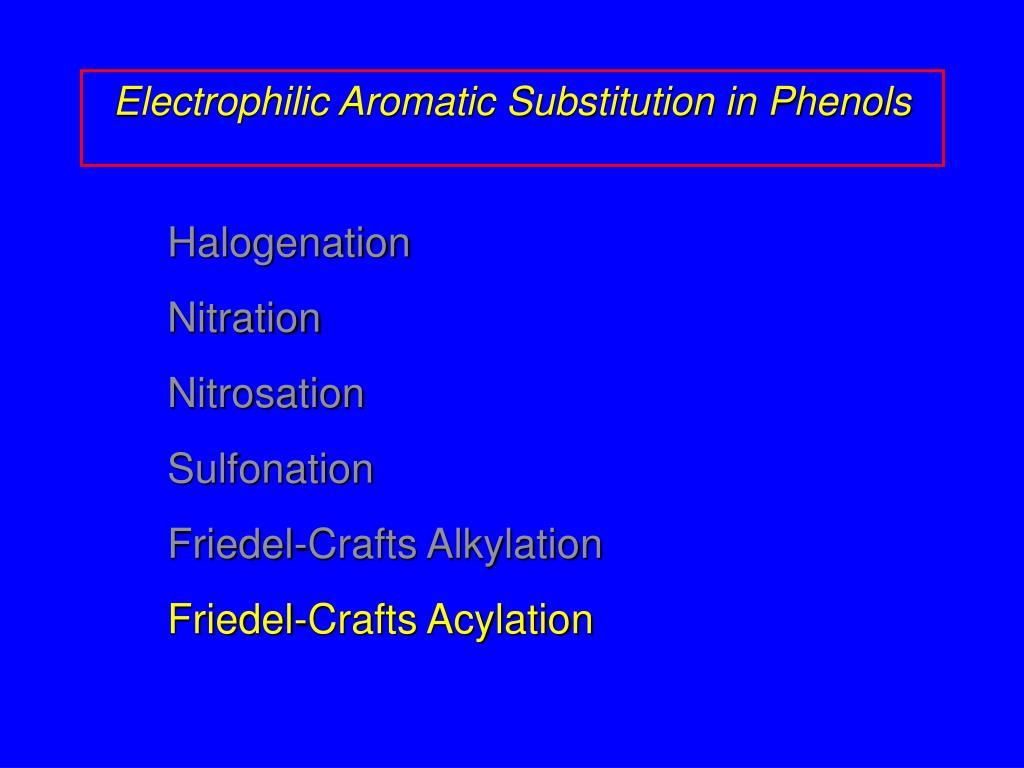 Electrophilic Aromatic Substitution in Phenols

Halogenation

Nitration

Nitrosation

Sulfonation

Friedel-Crafts Alkylation

Friedel-Crafts Acylation